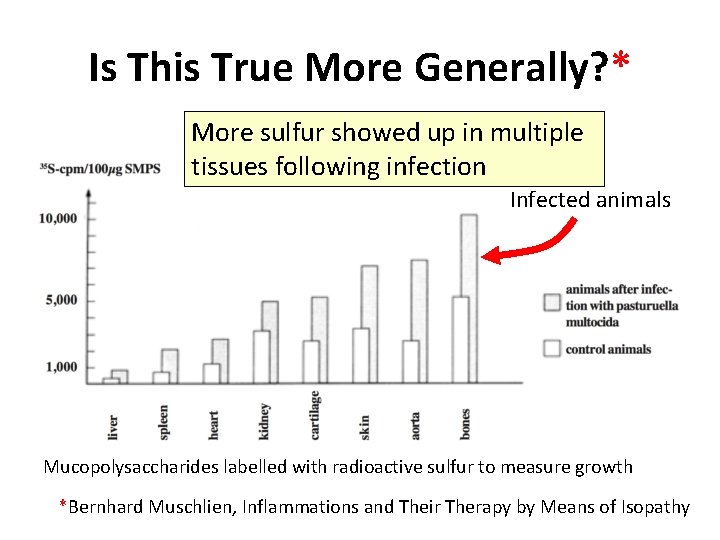 Is This True More Generally?*

More sulfur showed up in multiple tissues following infection

$^{35}$S-cpm/100$\mu$g SMPS

Infected animals

10,000

5,000

1,000

animals after infection with pasturuella multocida

control animals

liver
spleen
heart
kidney
cartilage
skin
aorta
bones

Mucopolysaccharides labelled with radioactive sulfur to measure growth

*Bernhard Muschlien, Inflammations and Their Therapy by Means of Isopathy